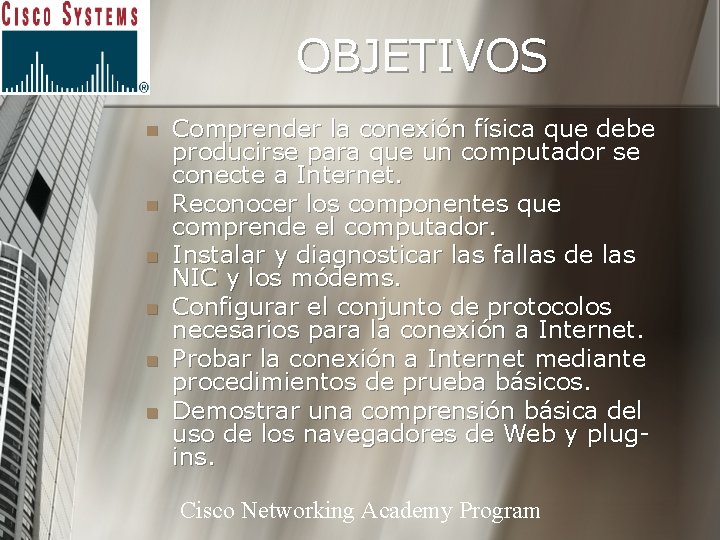 CISCO SYSTEMS

OBJETIVOS

- Comprender la conexión física que debe producirse para que un computador se conecte a Internet.
- Reconocer los componentes que comprende el computador.
- Instalar y diagnosticar las fallas de las NIC y los módems.
- Configurar el conjunto de protocolos necesarios para la conexión a Internet.
- Probar la conexión a Internet mediante procedimientos de prueba básicos.
- Demostrar una comprensión básica del uso de los navegadores de Web y plug-ins.

Cisco Networking Academy Program